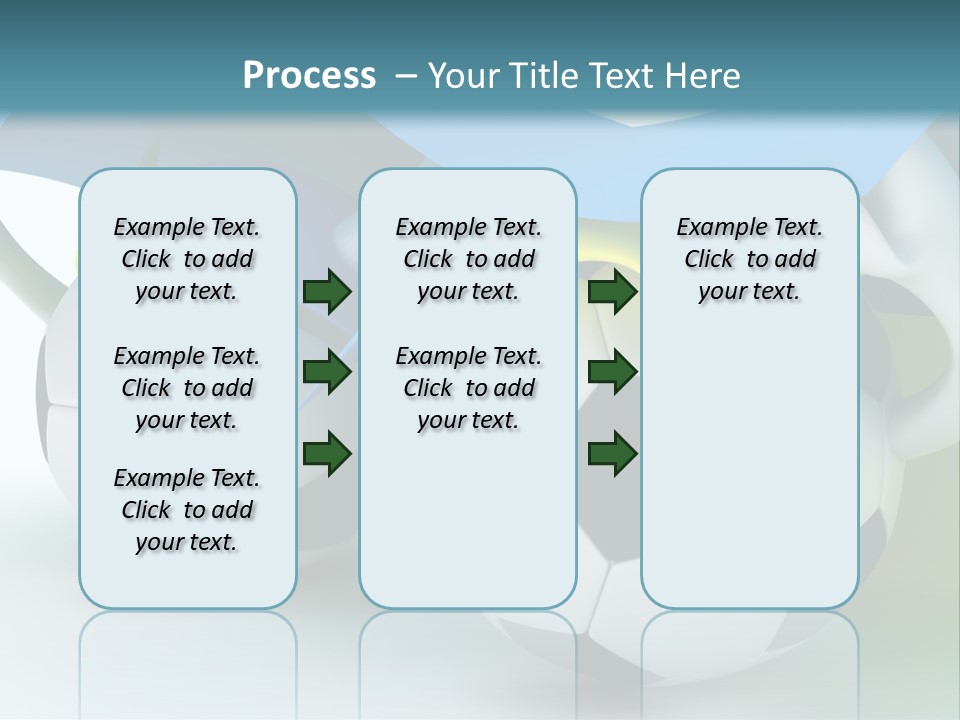 Process – Your Title Text Here

Example Text. Click to add your text.

Example Text. Click to add your text.

Example Text. Click to add your text.

Example Text. Click to add your text.

Example Text. Click to add your text.

Example Text. Click to add your text.